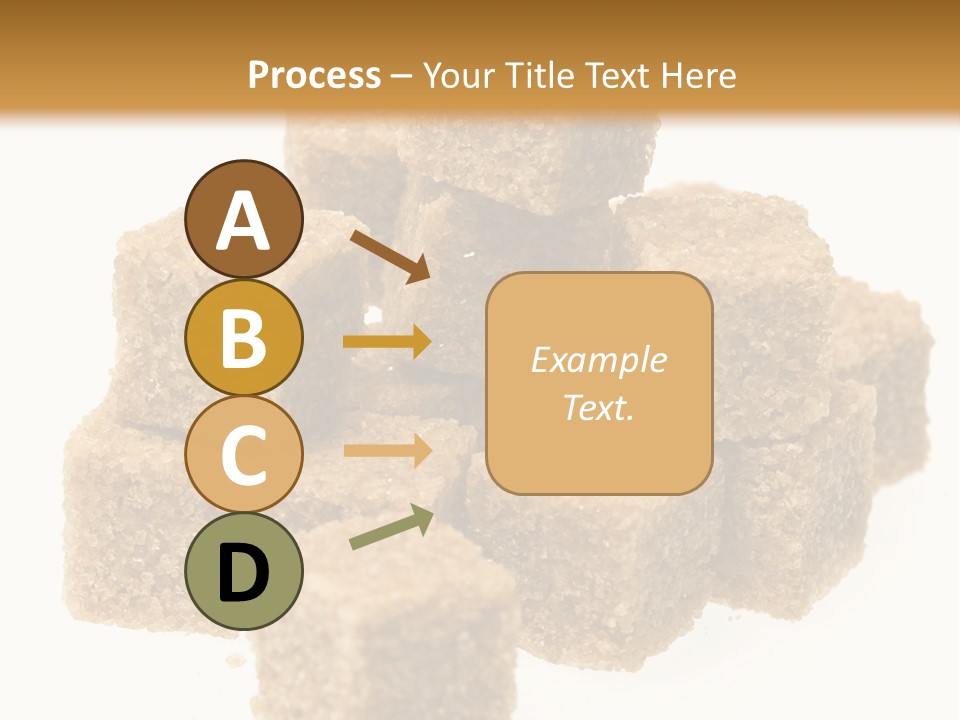 Process – Your Title Text Here

A

B

C

D

Example Text.